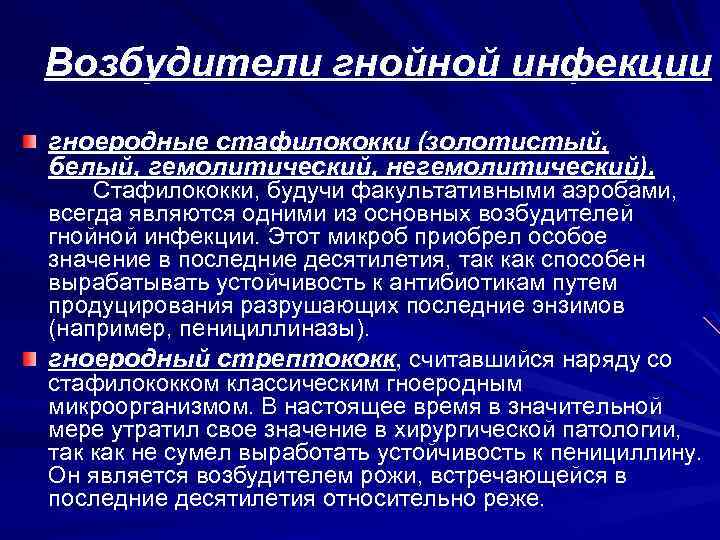 Возбудители гнойной инфекции

гноеродные стафилококки (золотистый, белый, гемолитический, негемолитический). Стафилококки, будучи факультативными аэробами, всегда являются одними из основных возбудителей гнойной инфекции. Этот микроб приобрел особое значение в последние десятилетия, так как способен вырабатывать устойчивость к антибиотикам путем продуцирования разрушающих последние энзимов (например, пенициллиназы).

гноеродный стрептококк, считавшийся наряду со стафилококком классическим гноеродным микроорганизмом. В настоящее время в значительной мере утратил свое значение в хирургической патологии, так как не сумел выработать устойчивость к пенициллину. Он является возбудителем рожи, встречающейся в последние десятилетия относительно реже.